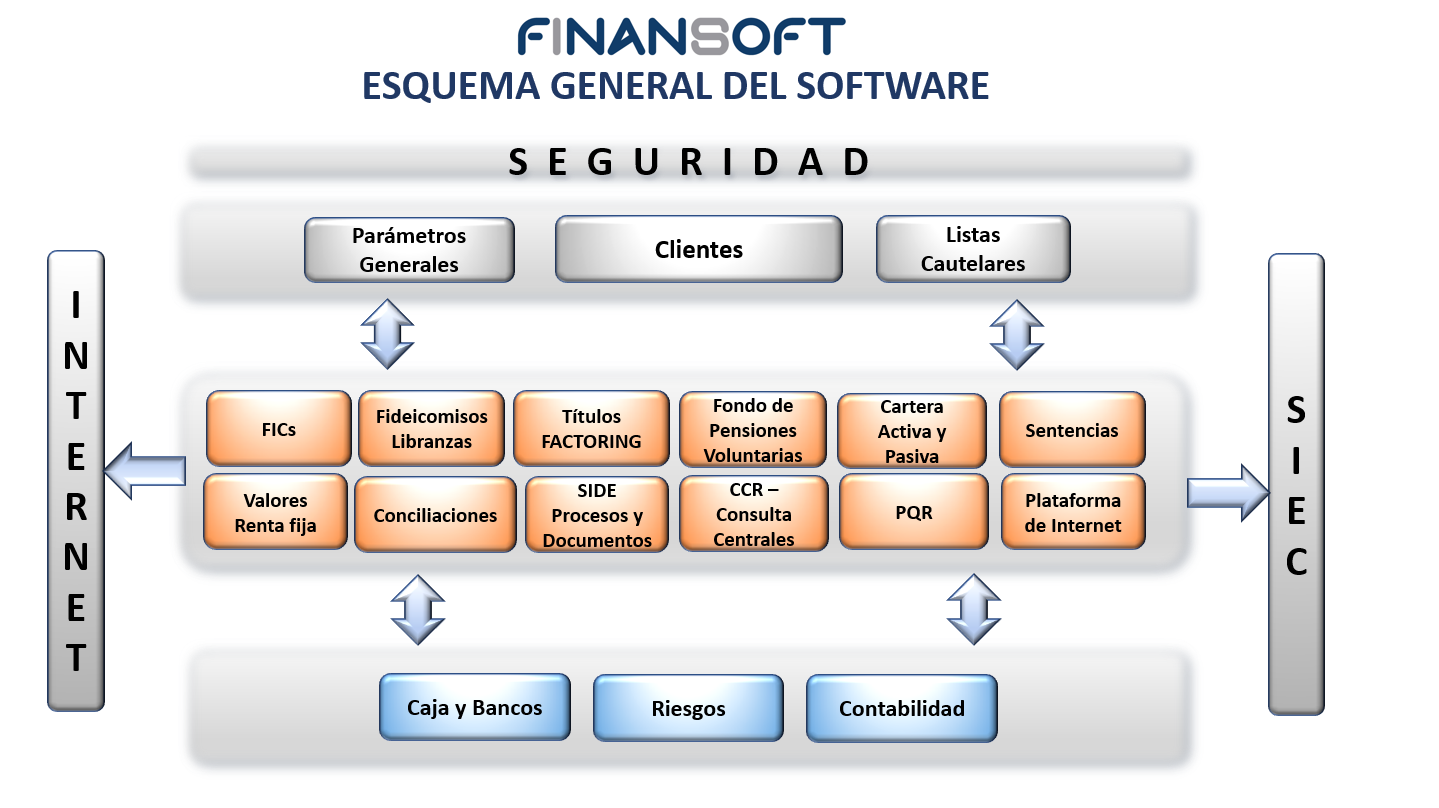 FINANSOFT
ESQUEMA GENERAL DEL SOFTWARE

SEGURIDAD

Parámetros Generales

Clientes

Listas Cautelares

INTERNET

FICs

Fideicomisos Libranzas

Títulos FACTORING

Fondo de Pensiones Voluntarias

Cartera Activa y Pasiva

Sentencias

Valores Renta fija

Conciliaciones

SIDE Procesos y Documentos

CCR – Consulta Centrales

PQR

Plataforma de Internet

SIEC

Caja y Bancos

Riesgos

Contabilidad